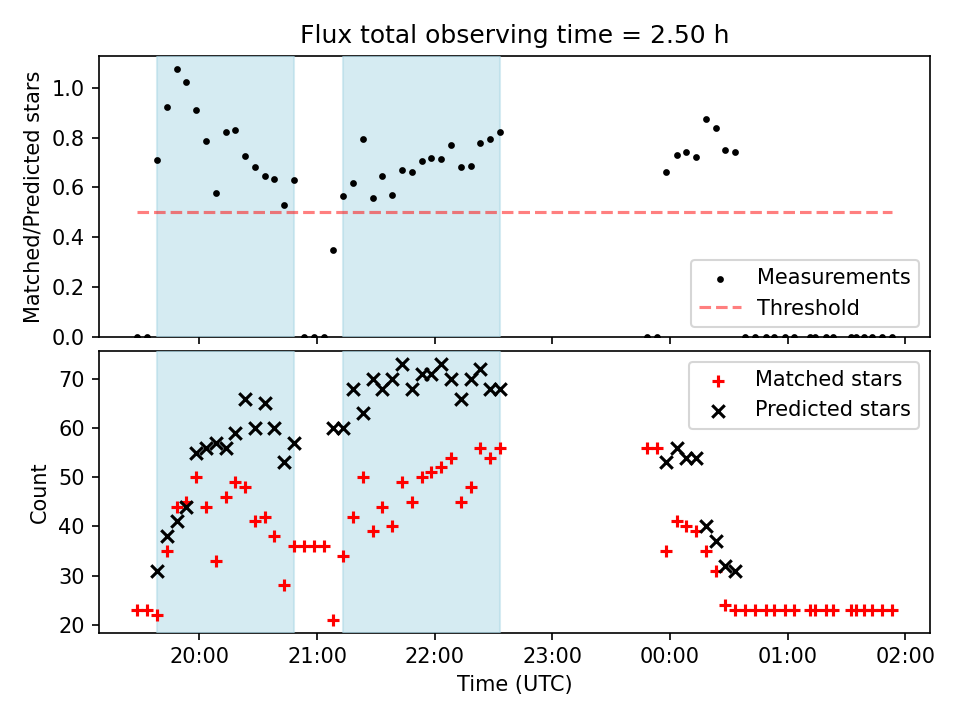 Flux total observing time = 2.50 h

Matched/Predicted stars

1.0
0.8
0.6
0.4
0.2
0.0

Measurements
Threshold

Count

70
60
50
40
30
20

Matched stars
Predicted stars

20:00
21:00
22:00
23:00
00:00
01:00
02:00

Time (UTC)